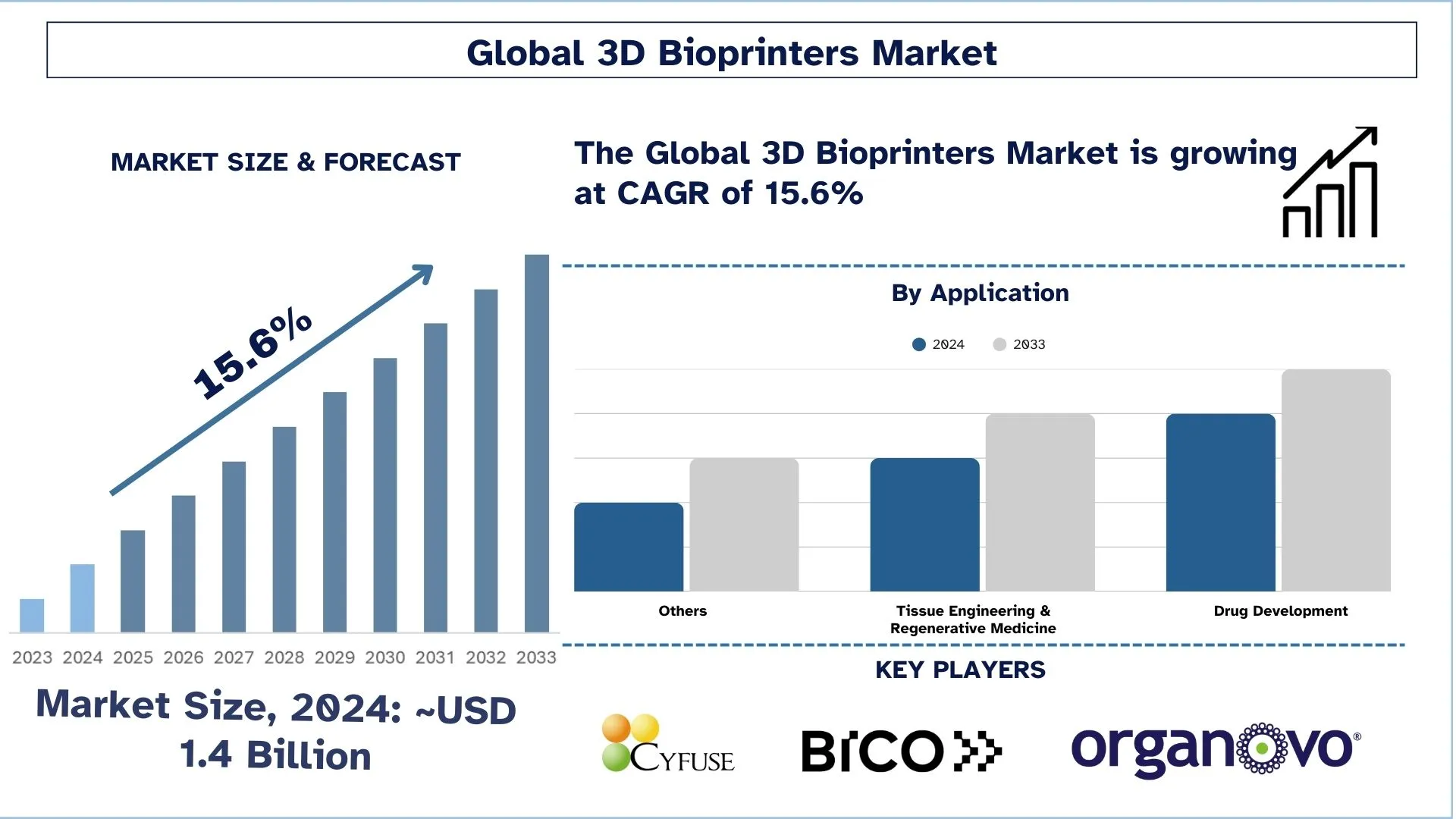 Global 3D Bioprinters Market

MARKET SIZE & FORECAST

15.6%

2023 2024 2025 2026 2027 2028 2029 2030 2031 2032 2033

Market Size, 2024: ~USD 1.4 Billion

The Global 3D Bioprinters Market is growing at CAGR of 15.6%

By Application

2024 2033

Others

Tissue Engineering & Regenerative Medicine

Drug Development

KEY PLAYERS

CYFUSE

BICO

organovo®